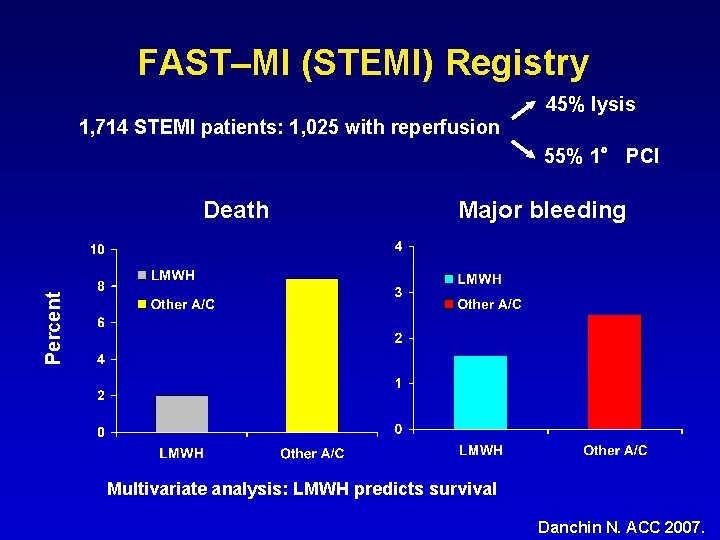 FAST–MI (STEMI) Registry

1,714 STEMI patients: 1,025 with reperfusion

45% lysis

55% 1° PCI

Death

Percent

10
8
6
4
2
0

LMWH
Other A/C

LMWH
Other A/C

Major bleeding

4
3
2
1
0

LMWH
Other A/C

LMWH
Other A/C

Multivariate analysis: LMWH predicts survival

Danchin N. ACC 2007.